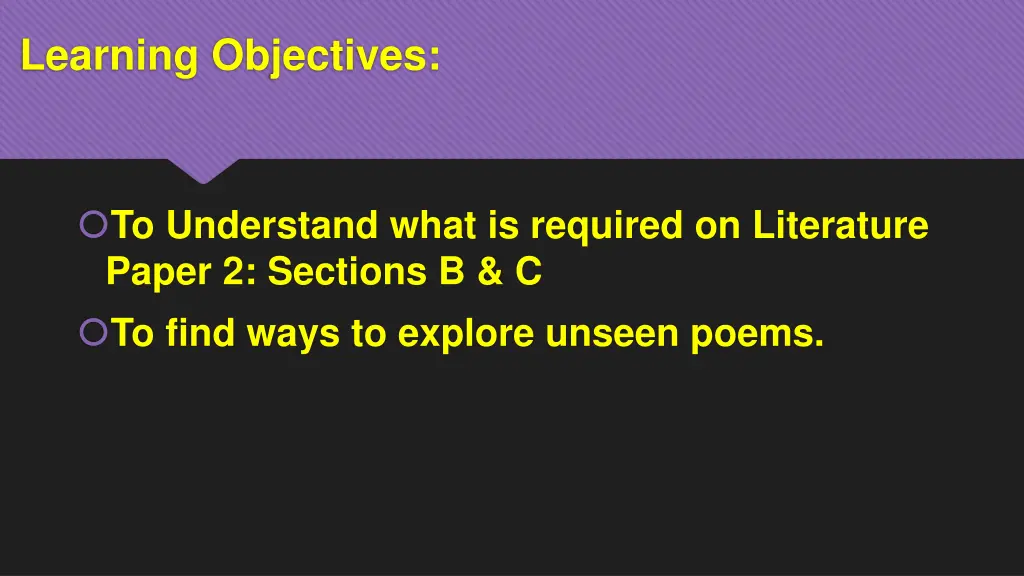 Learning Objectives:

To Understand what is required on Literature Paper 2: Sections B & C

To find ways to explore unseen poems.